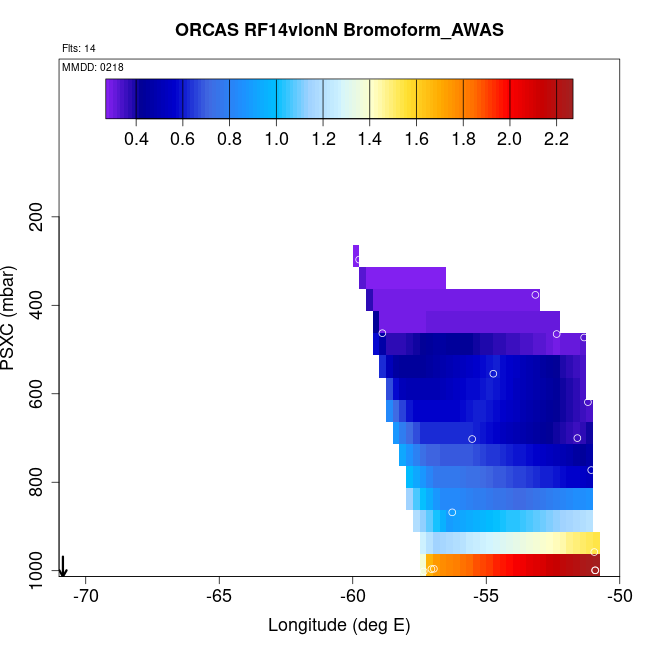 ORCAS RF14vlonN Bromoform_AWAS

Flts: 14

MMDD: 0218

0.4 0.6 0.8 1.0 1.2 1.4 1.6 1.8 2.0 2.2

PSXC (mbar)

200
400
600
800
1000

-70 -65 -60 -55 -50

Longitude (deg E)